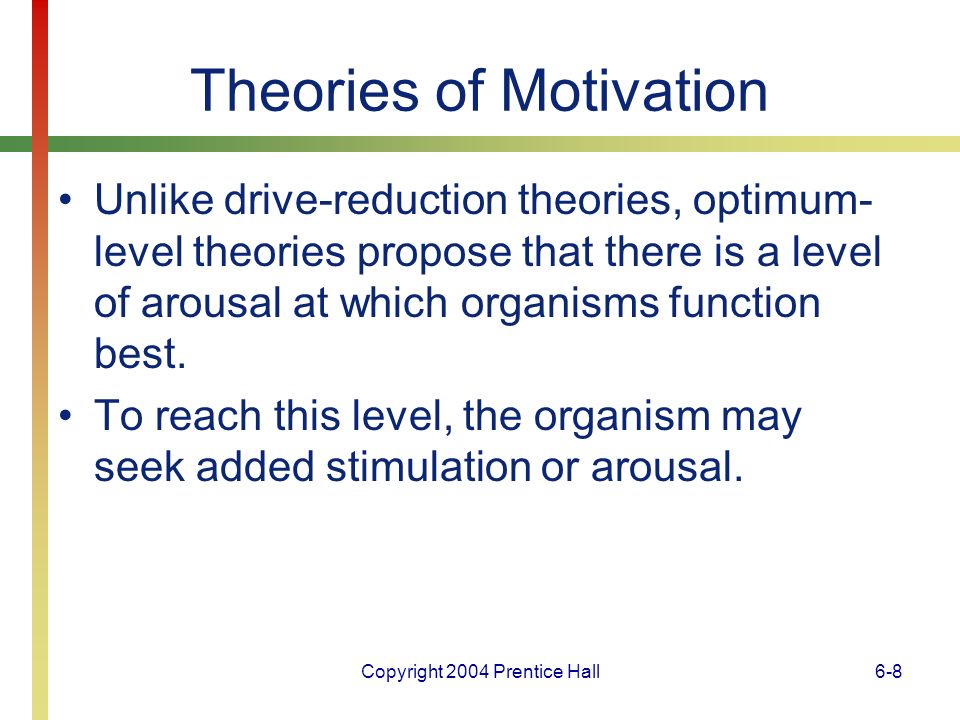 Theories of Motivation

• Unlike drive-reduction theories, optimum-level theories propose that there is a level of arousal at which organisms function best.

• To reach this level, the organism may seek added stimulation or arousal.

Copyright 2004 Prentice Hall

6-8